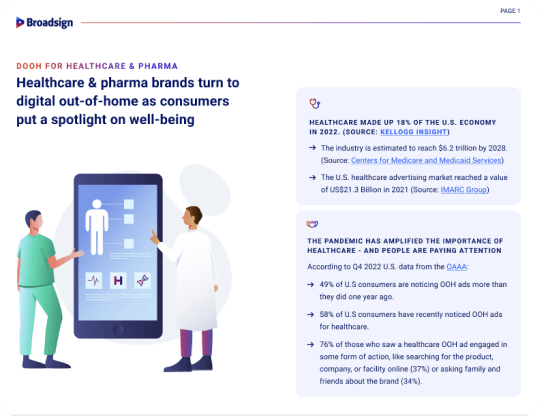 Broadsign

PAGE 1

DOOH FOR HEALTHCARE & PHARMA

Healthcare & pharma brands turn to digital out-of-home as consumers put a spotlight on well-being

H

HEALTHCARE MADE UP 18% OF THE U.S. ECONOMY IN 2022. (SOURCE: KELLOGG INSIGHT)

→ The industry is estimated to reach $6.2 trillion by 2028. (Source: Centers for Medicare and Medicaid Services)

→ The U.S. healthcare advertising market reached a value of US$21.3 Billion in 2021 (Source: IMARC Group)

THE PANDEMIC HAS AMPLIFIED THE IMPORTANCE OF HEALTHCARE - AND PEOPLE ARE PAYING ATTENTION

According to Q4 2022 U.S. data from the OAAA:

→ 49% of U.S consumers are noticing OOH ads more than they did one year ago.

→ 58% of U.S consumers have recently noticed OOH ads for healthcare.

→ 76% of those who saw a healthcare OOH ad engaged in some form of action, like searching for the product, company, or facility online (37%) or asking family and friends about the brand (34%).